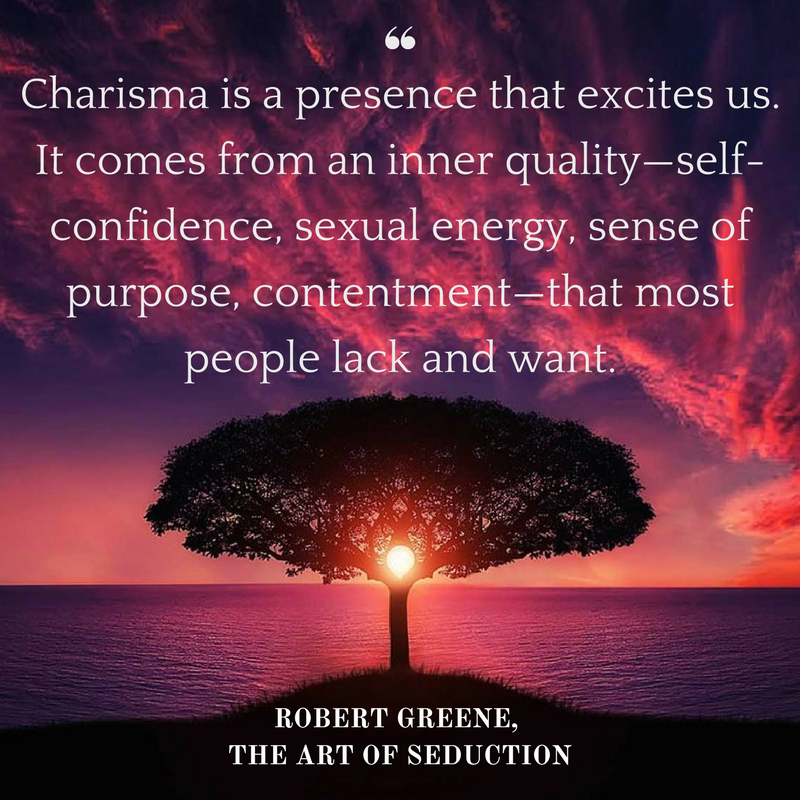 “
Charisma is a presence that excites us. It comes from an inner quality—self-confidence, sexual energy, sense of purpose, contentment—that most people lack and want.

ROBERT GREENE,
THE ART OF SEDUCTION